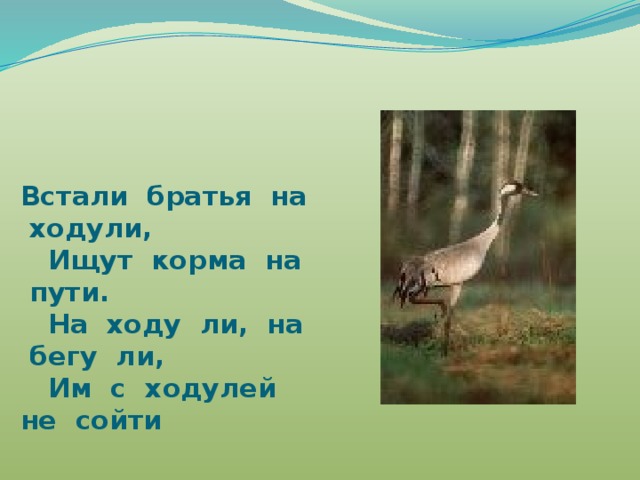 Встали братья на ходули,
Ищут корма на пути.
На ходу ли, на бегу ли,
Им с ходулей не сойти